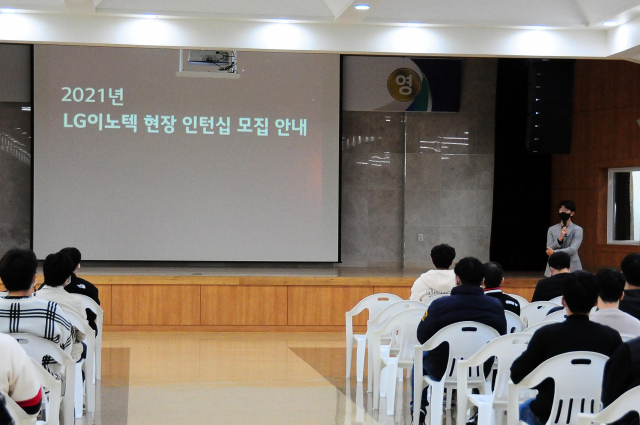 2021년
LG이노텍 현장 인턴십 모집 안내

영